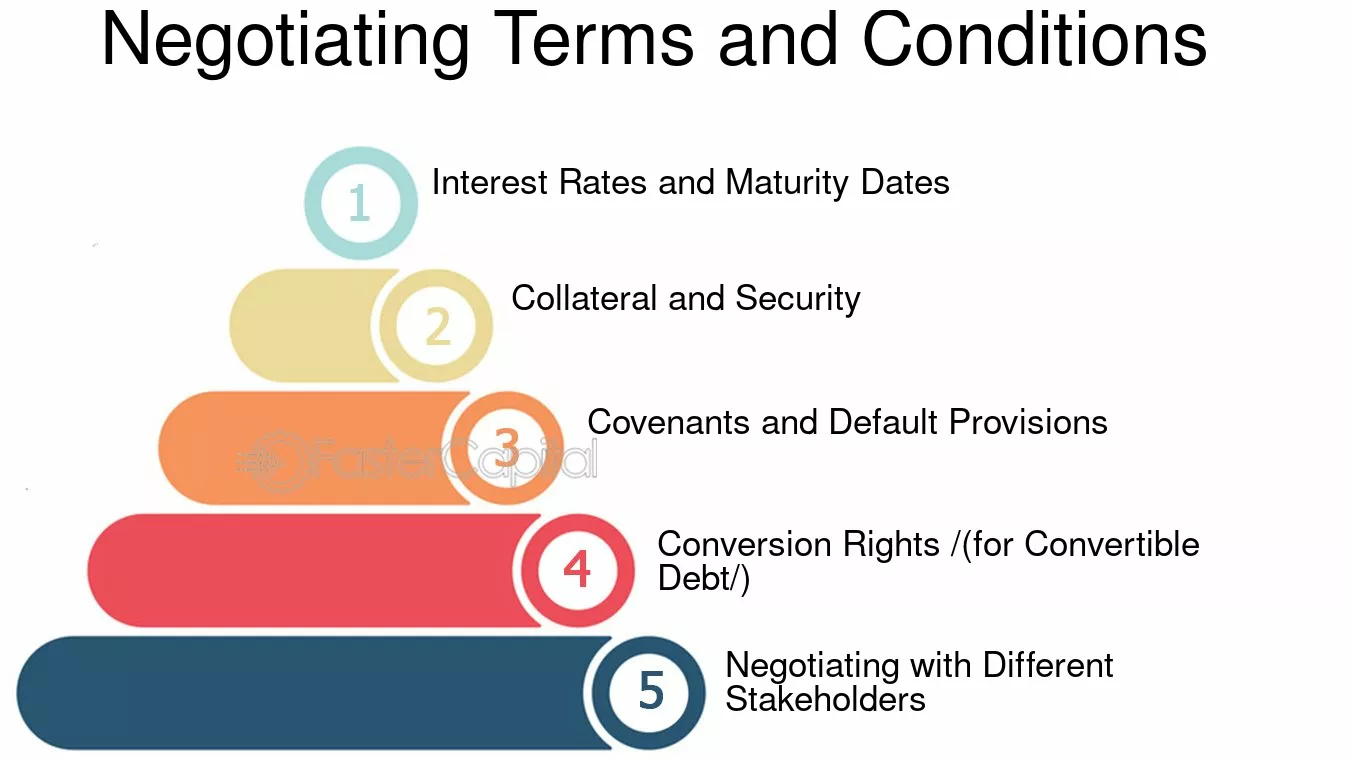 Negotiating Terms and Conditions

1 Interest Rates and Maturity Dates

2 Collateral and Security

3 Covenants and Default Provisions

FasterCapital

4 Conversion Rights /(for Convertible Debt/)

5 Negotiating with Different Stakeholders